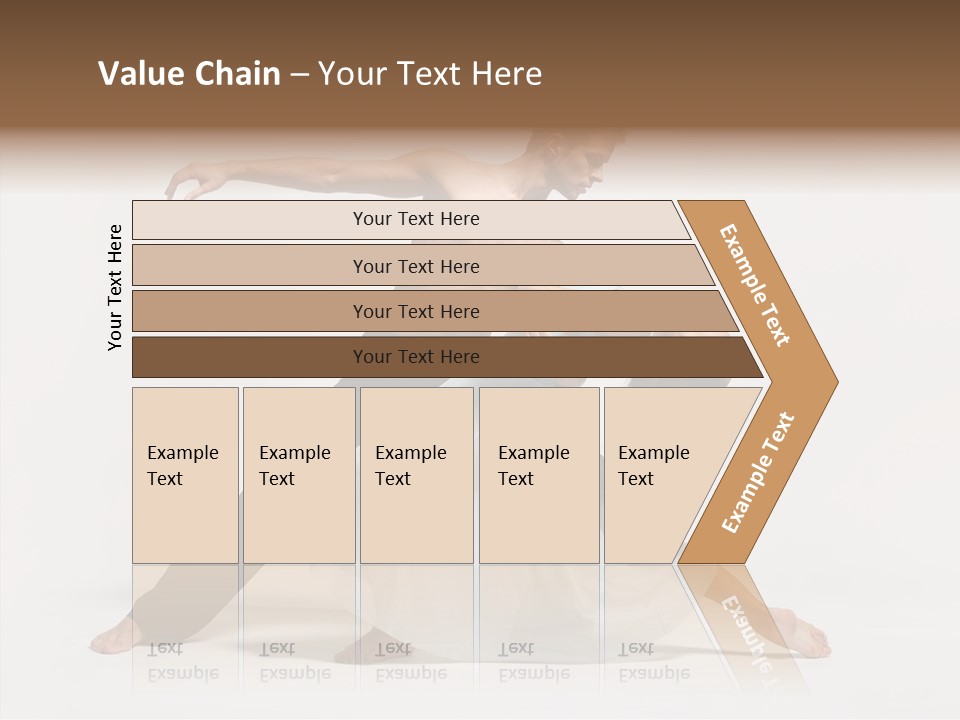 Value Chain – Your Text Here

Your Text Here

Your Text Here

Your Text Here

Your Text Here

Your Text Here

Example Text

Example Text

Example Text

Example Text

Example Text

Example Text

Example Text